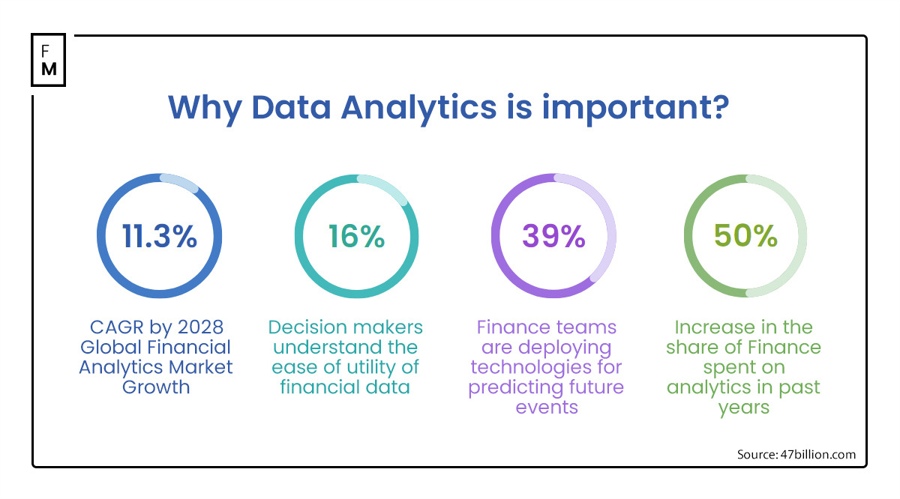 F
M

Why Data Analytics is important?

11.3%

CAGR by 2028 Global Financial Analytics Market Growth

16%

Decision makers understand the ease of utility of financial data

39%

Finance teams are deploying technologies for predicting future events

50%

Increase in the share of Finance spent on analytics in past years

Source: 47billion.com